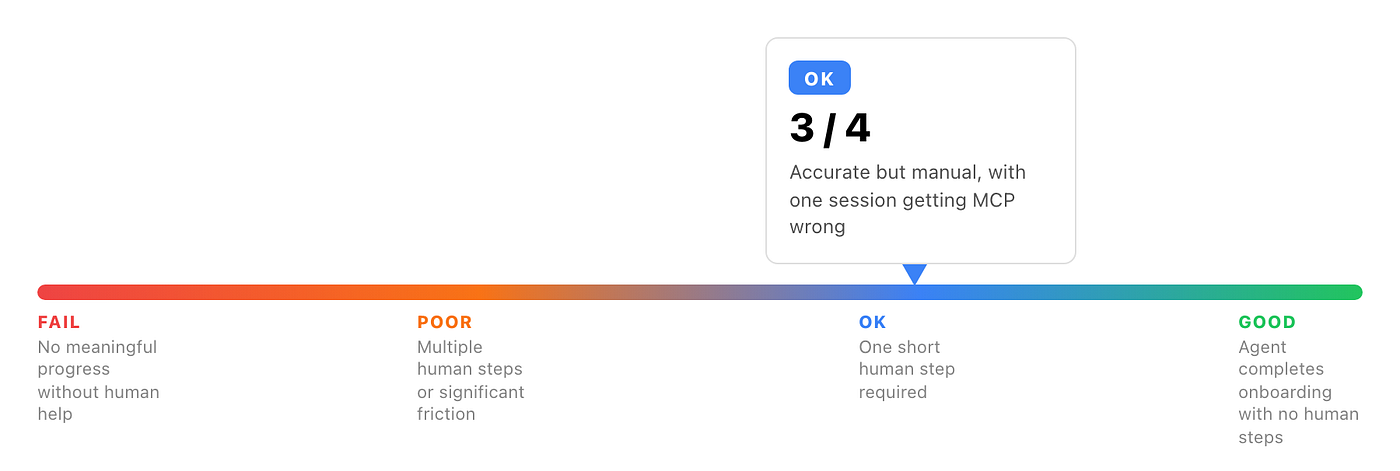 OK

3 / 4

Accurate but manual, with one session getting MCP wrong

FAIL
No meaningful progress without human help

POOR
Multiple human steps or significant friction

OK
One short human step required

GOOD
Agent completes onboarding with no human steps